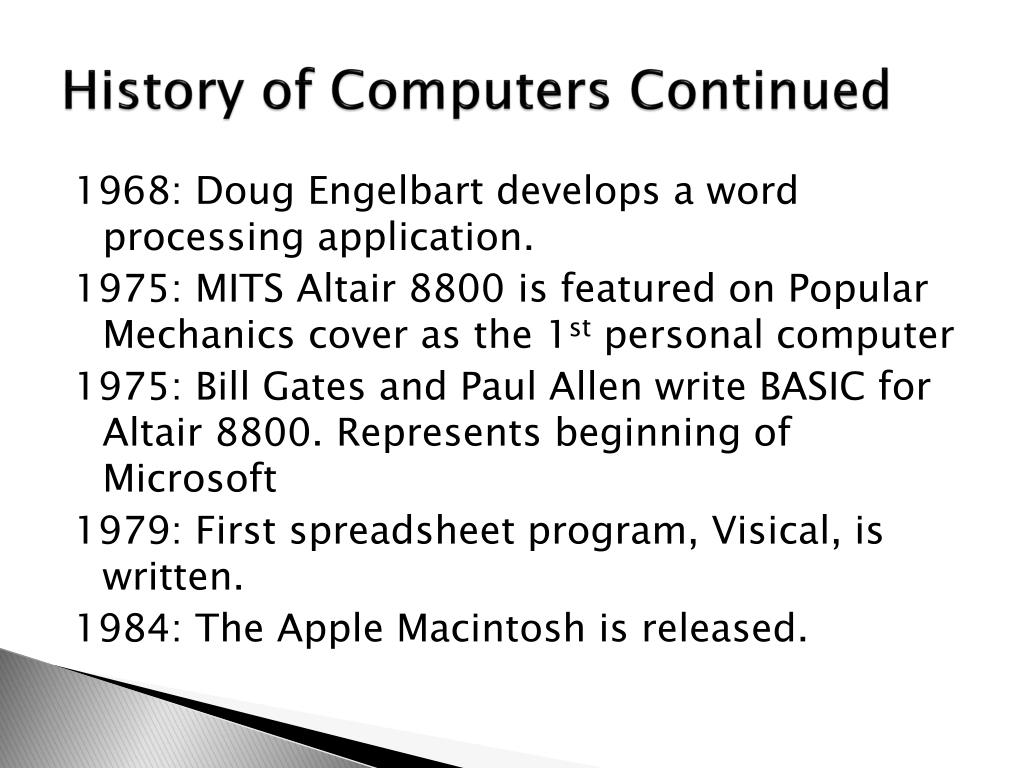 History of Computers Continued

1968: Doug Engelbart develops a word processing application.

1975: MITS Altair 8800 is featured on Popular Mechanics cover as the 1$^{st}$ personal computer

1975: Bill Gates and Paul Allen write BASIC for Altair 8800. Represents beginning of Microsoft

1979: First spreadsheet program, Visical, is written.

1984: The Apple Macintosh is released.